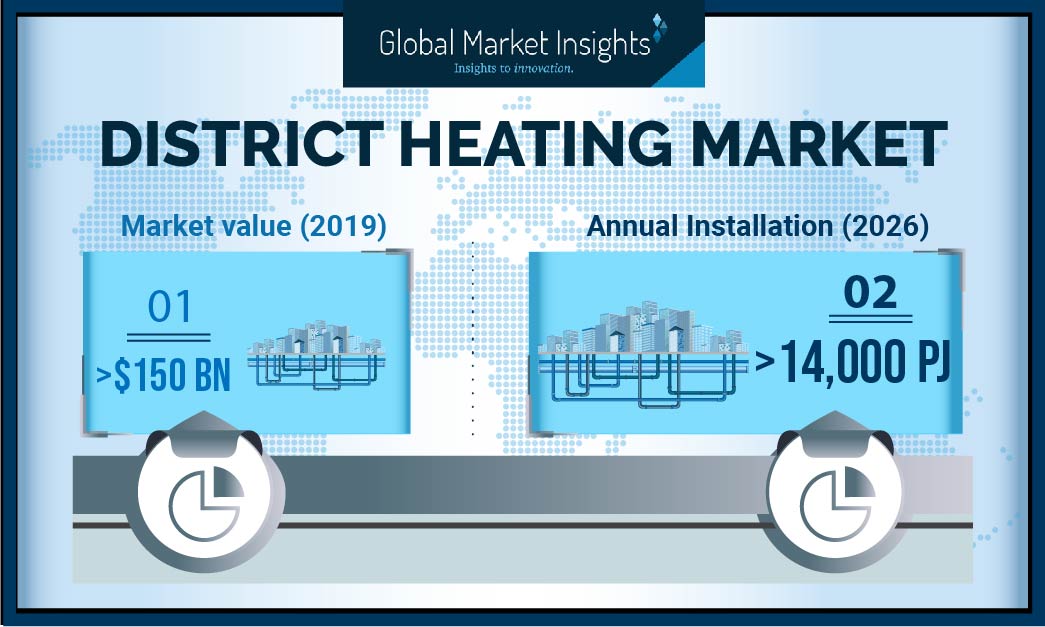 Global Market Insights
Insights to innovation.

DISTRICT HEATING MARKET

Market value (2019)

01

>$150 BN

Annual Installation (2026)

02

>14,000 PJ